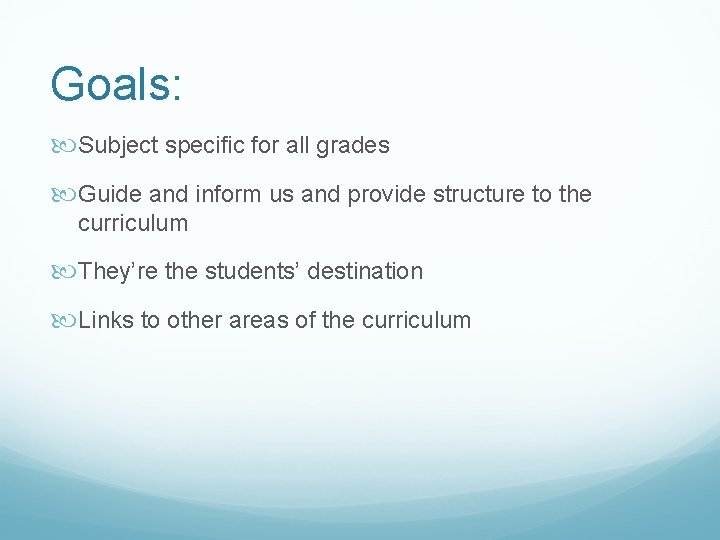 Goals:

Subject specific for all grades

Guide and inform us and provide structure to the curriculum

They're the students' destination

Links to other areas of the curriculum